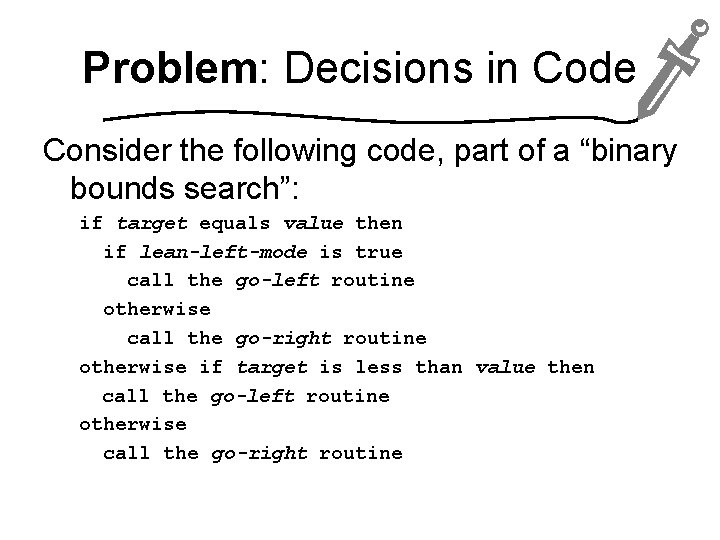 Problem: Decisions in Code

Consider the following code, part of a “binary bounds search”:

if target equals value then
  if lean-left-mode is true
    call the go-left routine
  otherwise
    call the go-right routine
otherwise if target is less than value then
  call the go-left routine
otherwise
  call the go-right routine